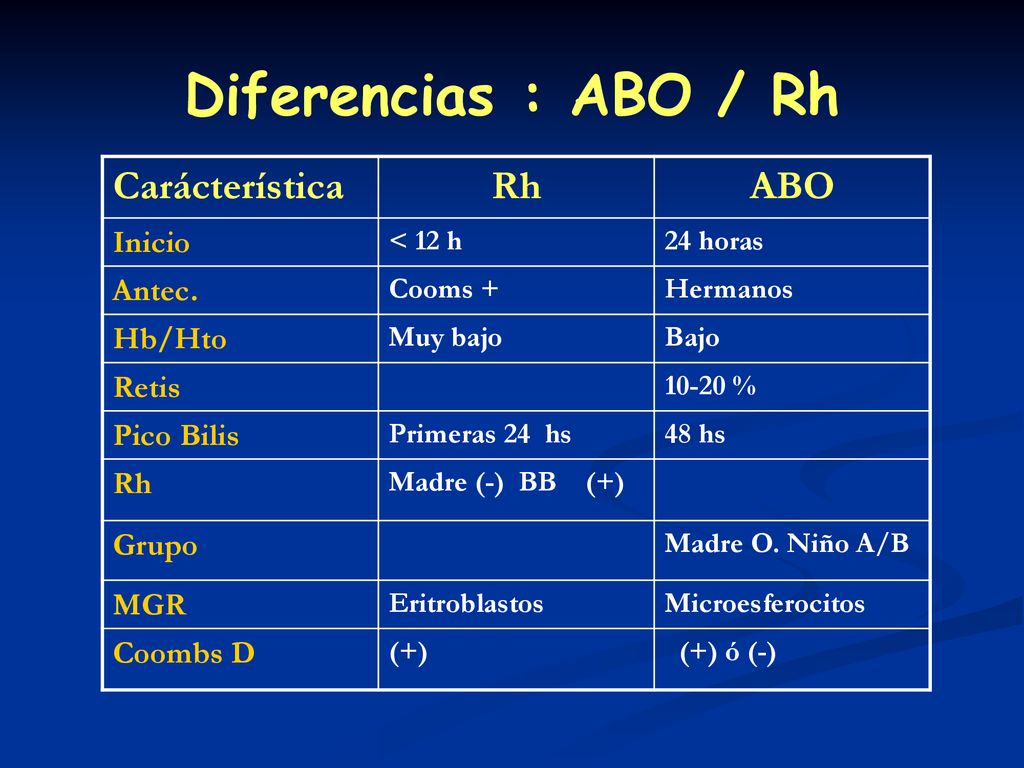 Diferencias : ABO / Rh

| Carácterística | Rh | ABO |
|---|---|---|
| Inicio | < 12 h | 24 horas |
| Antec. | Cooms + | Hermanos |
| Hb/Hto | Muy bajo | Bajo |
| Retis | | 10-20 % |
| Pico Bilis | Primeras 24 hs | 48 hs |
| Rh | Madre (-) BB (+) | |
| Grupo | | Madre O. Niño A/B |
| MGR | Eritroblastos | Microesferocitos |
| Coombs D | (+) | (+) ó (-) |